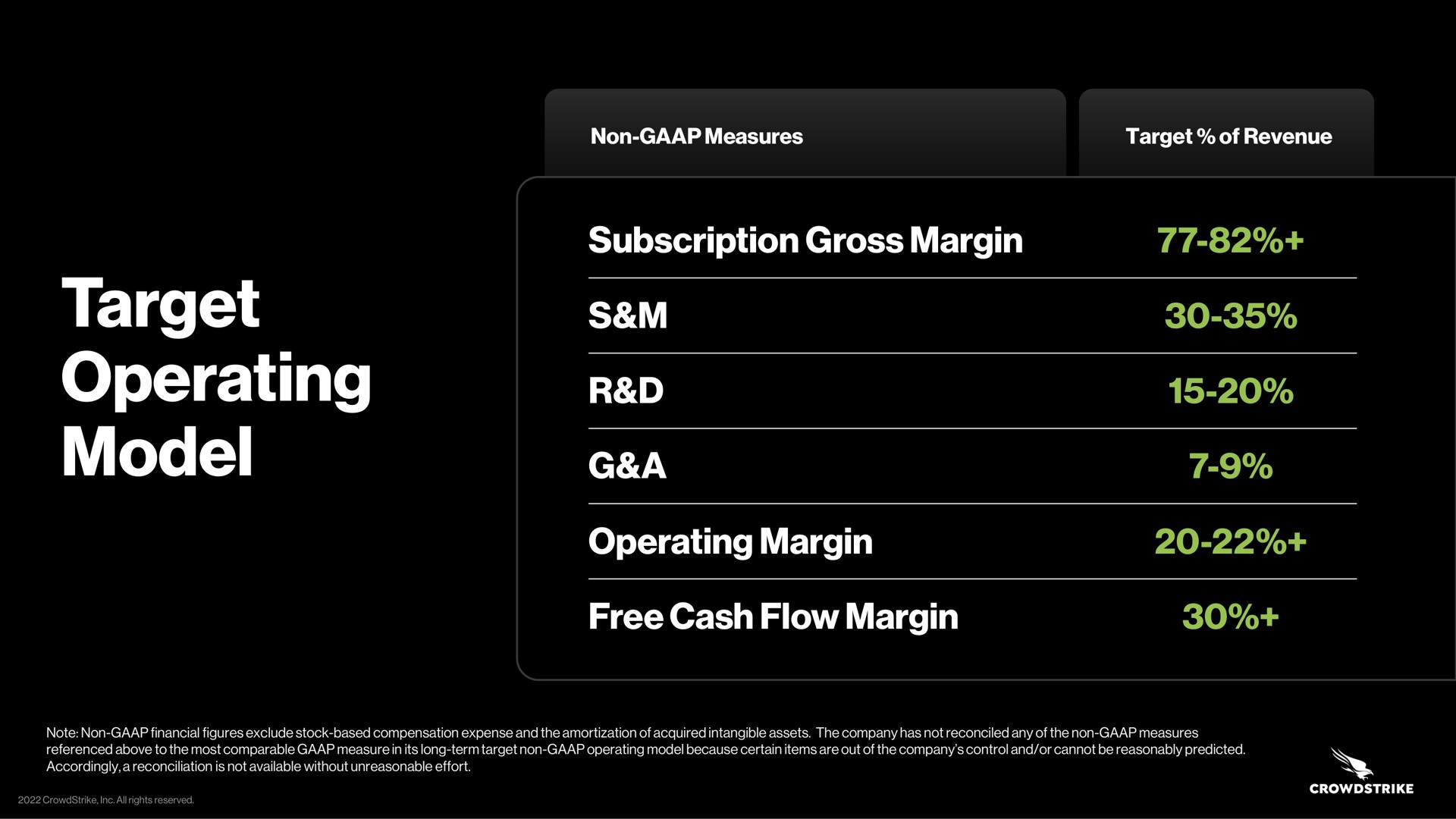 Target Operating Model

| Non-GAAP Measures | Target % of Revenue |
|---|---|
| Subscription Gross Margin | 77-82%+ |
| S&M | 30-35% |
| R&D | 15-20% |
| G&A | 7-9% |
| Operating Margin | 20-22%+ |
| Free Cash Flow Margin | 30%+ |

Note: Non-GAAP financial figures exclude stock-based compensation expense and the amortization of acquired intangible assets. The company has not reconciled any of the non-GAAP measures referenced above to the most comparable GAAP measure in its long-term target non-GAAP operating model because certain items are out of the company's control and/or cannot be reasonably predicted. Accordingly, a reconciliation is not available without unreasonable effort.

2022 CrowdStrike, Inc. All rights reserved.

CROWDSTRIKE